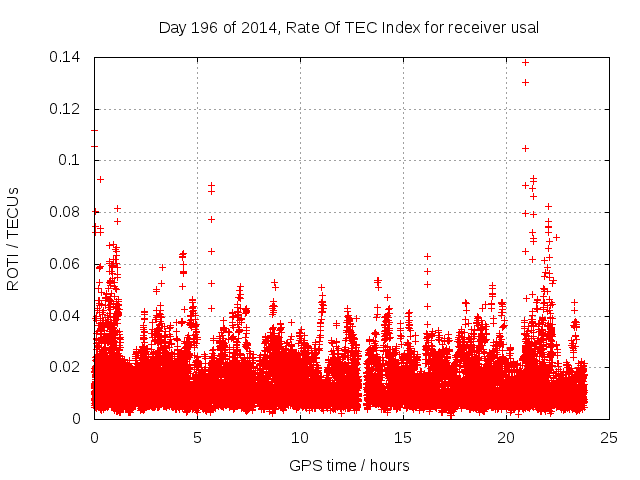 Day 196 of 2014, Rate Of TEC Index for receiver usal

ROTI / TECUs

0.14
0.12
0.1
0.08
0.06
0.04
0.02
0

0
5
10
15
20
25

GPS time / hours